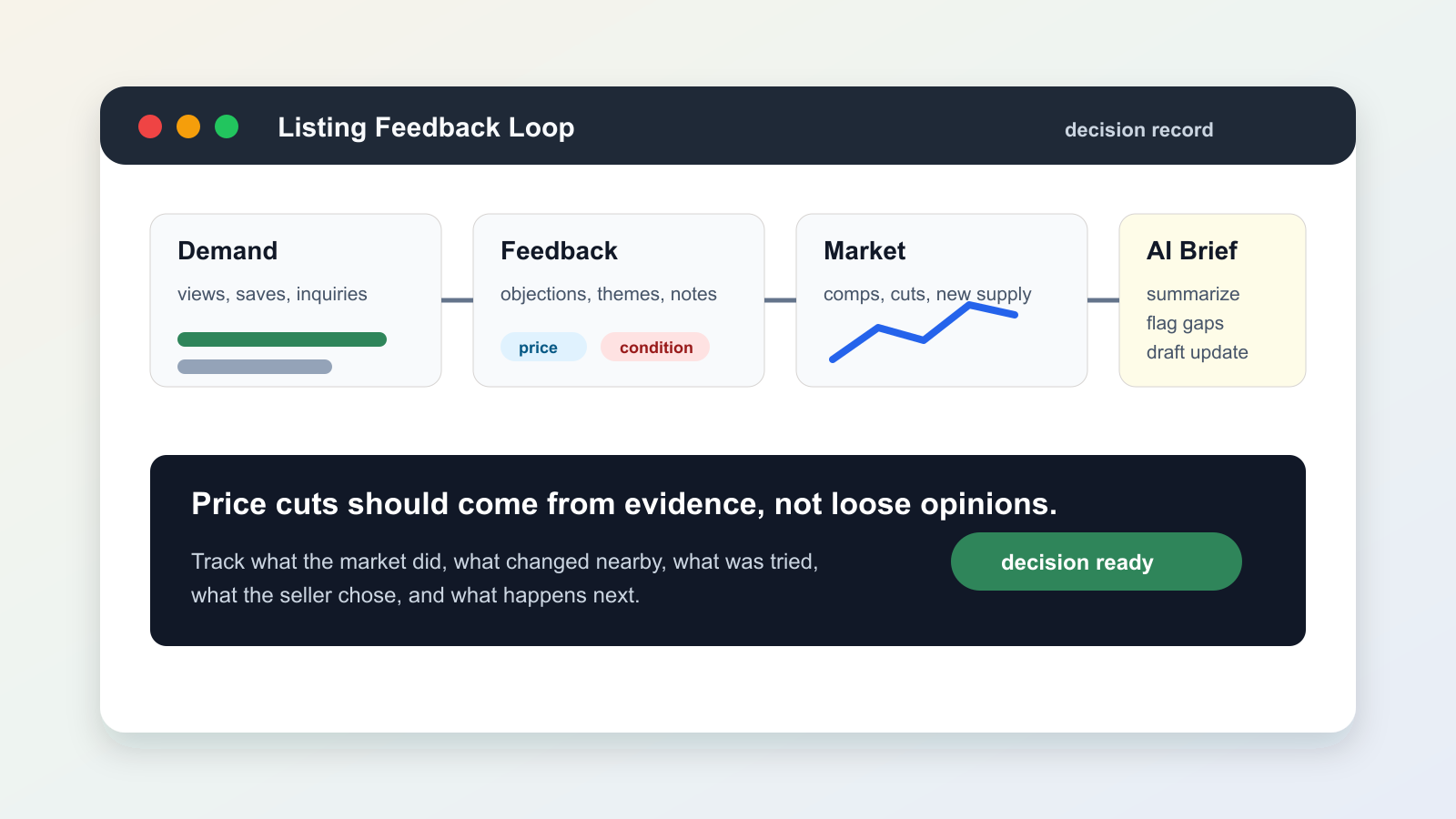 Listing Feedback Loop

decision record

Demand

views, saves, inquiries

Feedback

objections, themes, notes

price

condition

Market

comps, cuts, new supply

AI Brief

summarize
flag gaps
draft update

Price cuts should come from evidence, not loose opinions.

Track what the market did, what changed nearby, what was tried, what the seller chose, and what happens next.

decision ready